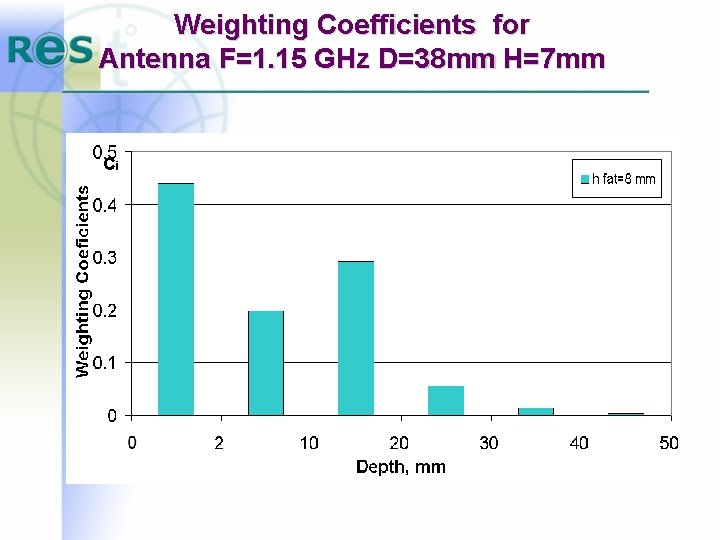 RES

Weighting Coefficients for Antenna F=1.15 GHz D=38mm H=7mm

$C_i$

Weighting Coeficients

0.5
0.4
0.3
0.2
0.1
0

h fat=8 mm

0 2 10 20 30 40 50

Depth, mm